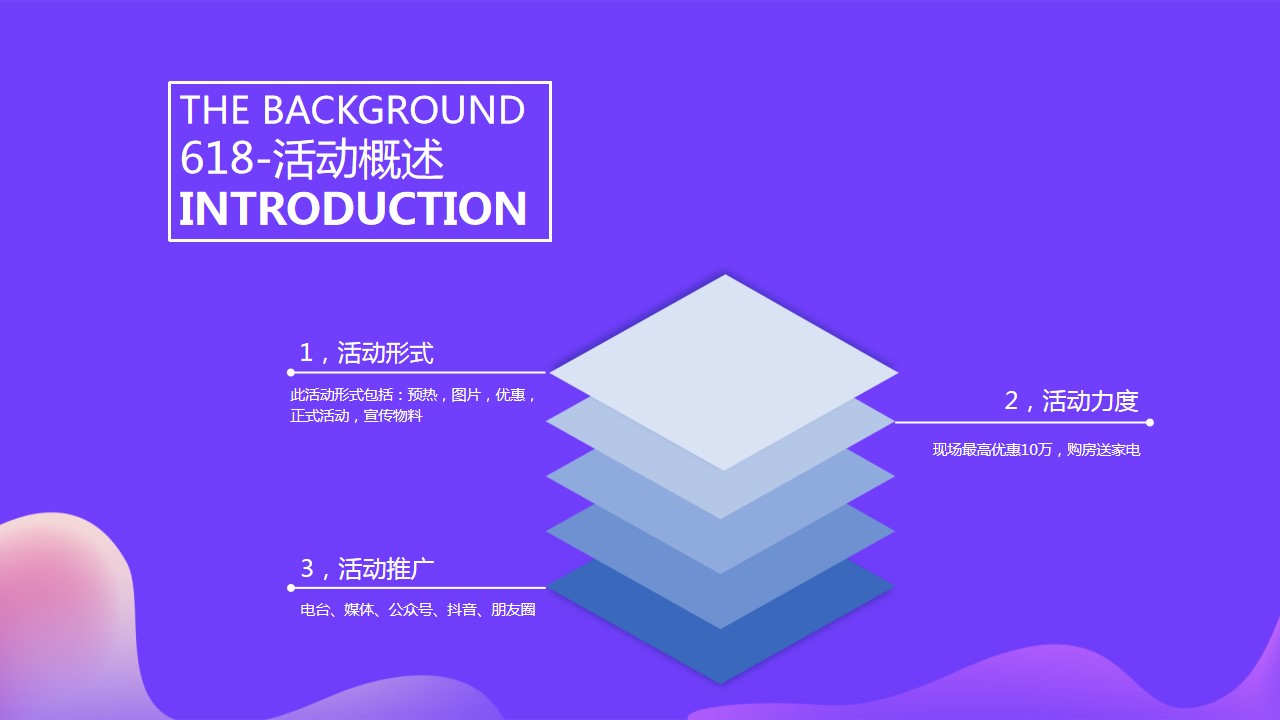 THE BACKGROUND
618-活动概述
INTRODUCTION

1，活动形式

此活动形式包括：预热，图片，优惠，正式活动，宣传物料

2，活动力度

现场最高优惠10万，购房送家电

3，活动推广

电台、媒体、公众号、抖音、朋友圈